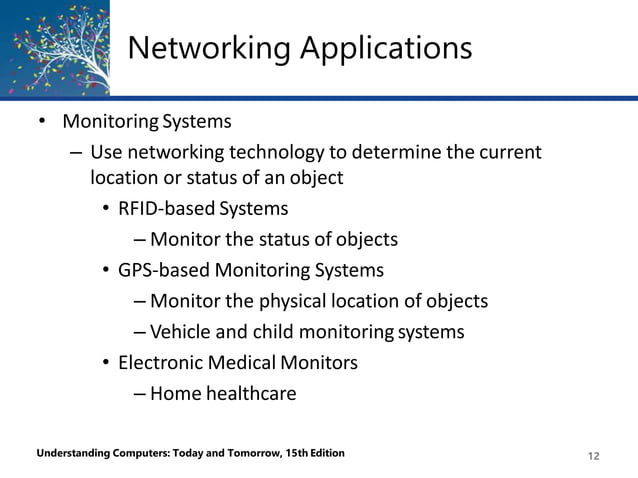 Networking Applications

• Monitoring Systems
  – Use networking technology to determine the current location or status of an object
    • RFID-based Systems
      – Monitor the status of objects
    • GPS-based Monitoring Systems
      – Monitor the physical location of objects
      – Vehicle and child monitoring systems
    • Electronic Medical Monitors
      – Home healthcare

Understanding Computers: Today and Tomorrow, 15th Edition

12